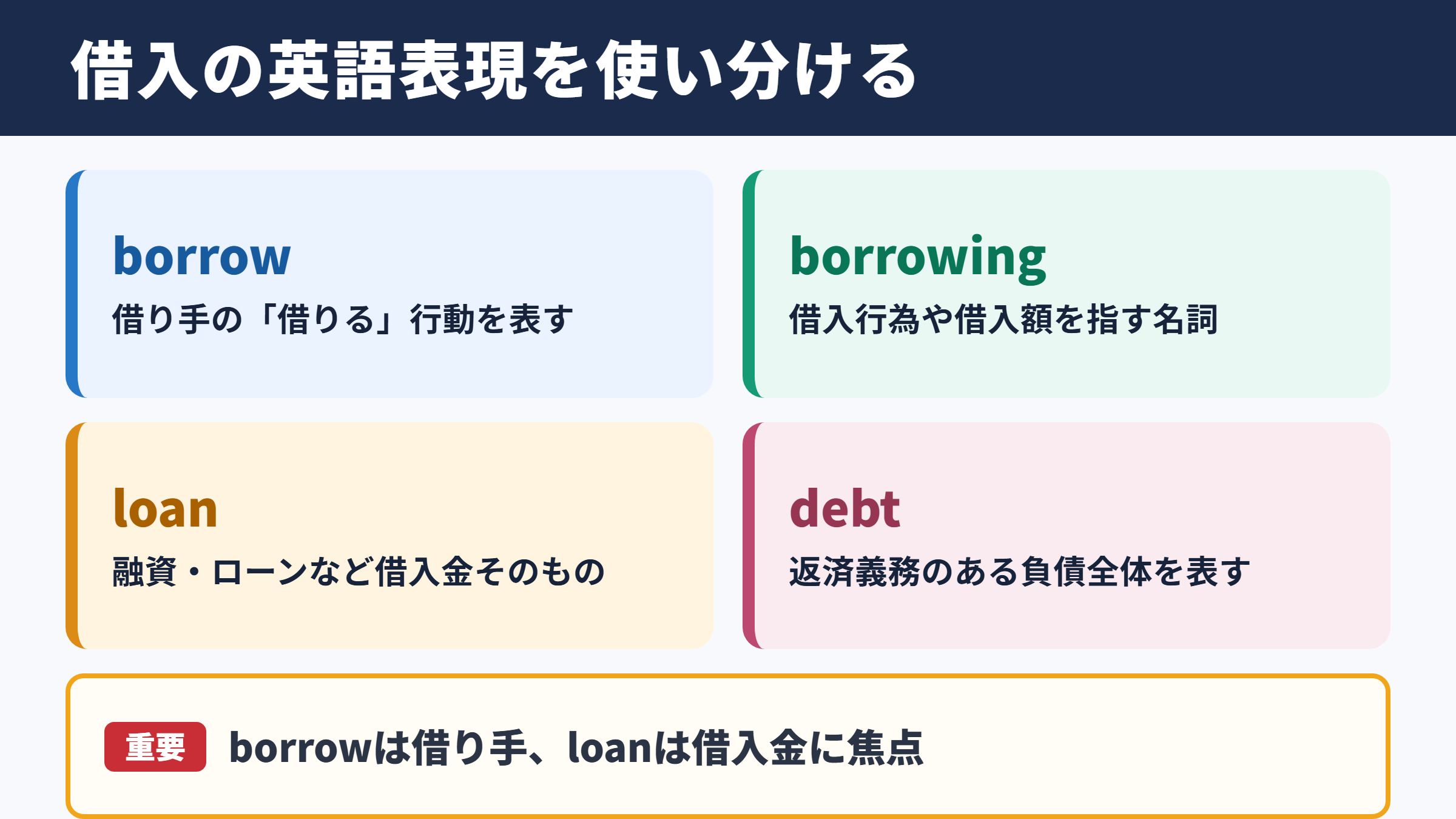 借入の英語表現を使い分ける

borrow
借り手の「借りる」行動を表す

borrowing
借入行為や借入額を指す名詞

loan
融資・ローンなど借入金そのもの

debt
返済義務のある負債全体を表す

重要 borrowは借り手、loanは借入金に焦点